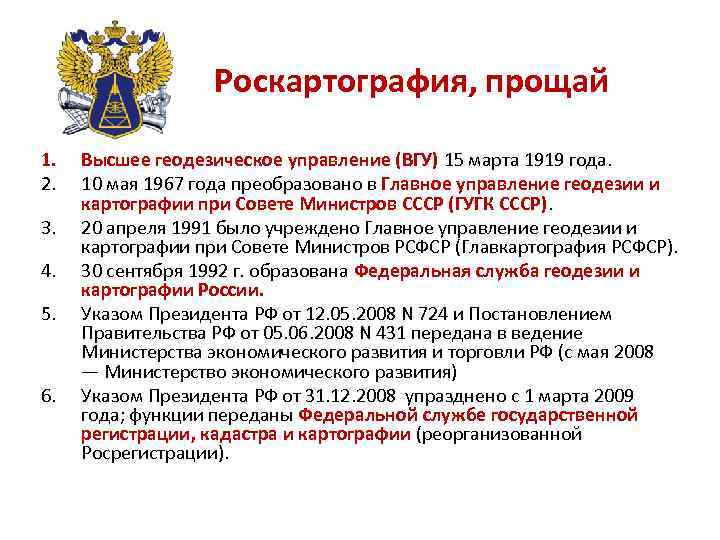 Роскартография, прощай

1. Высшее геодезическое управление (ВГУ) 15 марта 1919 года.
2. 10 мая 1967 года преобразовано в Главное управление геодезии и картографии при Совете Министров СССР (ГУГК СССР).
3. 20 апреля 1991 было учреждено Главное управление геодезии и картографии при Совете Министров РСФСР (Главкартография РСФСР).
4. 30 сентября 1992 г. образована Федеральная служба геодезии и картографии России.
5. Указом Президента РФ от 12.05.2008 N 724 и Постановлением Правительства РФ от 05.06.2008 N 431 передана в ведение Министерства экономического развития и торговли РФ (с мая 2008 — Министерство экономического развития)
6. Указом Президента РФ от 31.12.2008 упразднено с 1 марта 2009 года; функции переданы Федеральной службе государственной регистрации, кадастра и картографии (реорганизованной Росрегистрации).